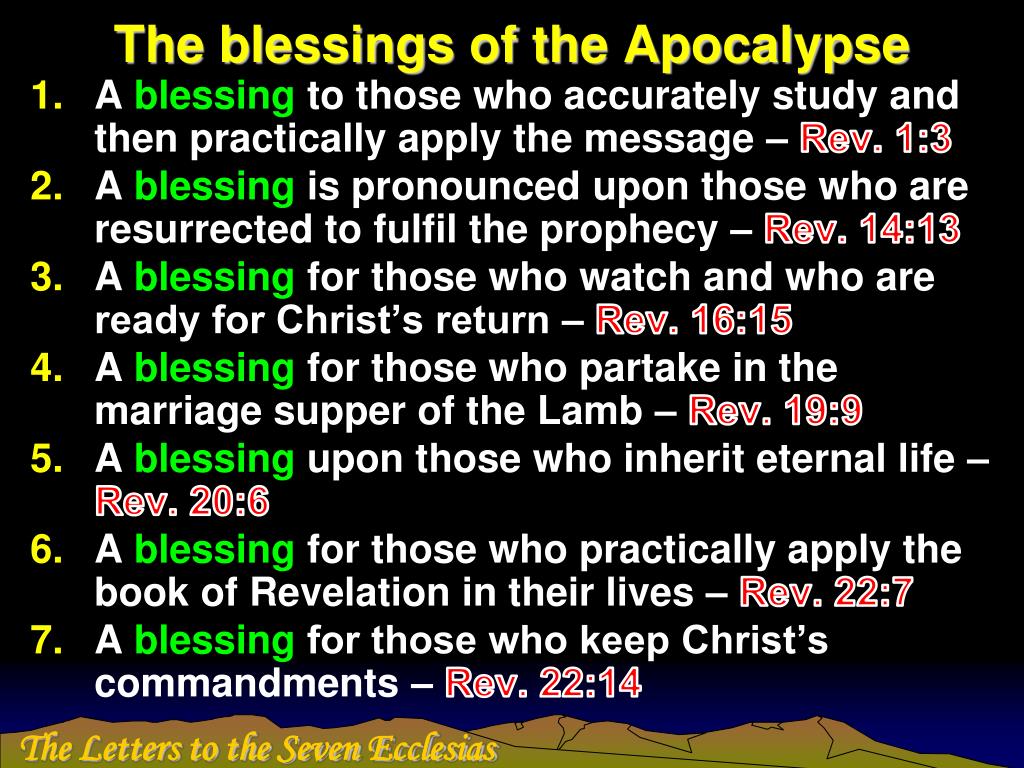 The blessings of the Apocalypse

1. A blessing to those who accurately study and then practically apply the message – Rev. 1:3
2. A blessing is pronounced upon those who are resurrected to fulfil the prophecy – Rev. 14:13
3. A blessing for those who watch and who are ready for Christ's return – Rev. 16:15
4. A blessing for those who partake in the marriage supper of the Lamb – Rev. 19:9
5. A blessing upon those who inherit eternal life – Rev. 20:6
6. A blessing for those who practically apply the book of Revelation in their lives – Rev. 22:7
7. A blessing for those who keep Christ's commandments – Rev. 22:14

The Letters to the Seven Ecclesias